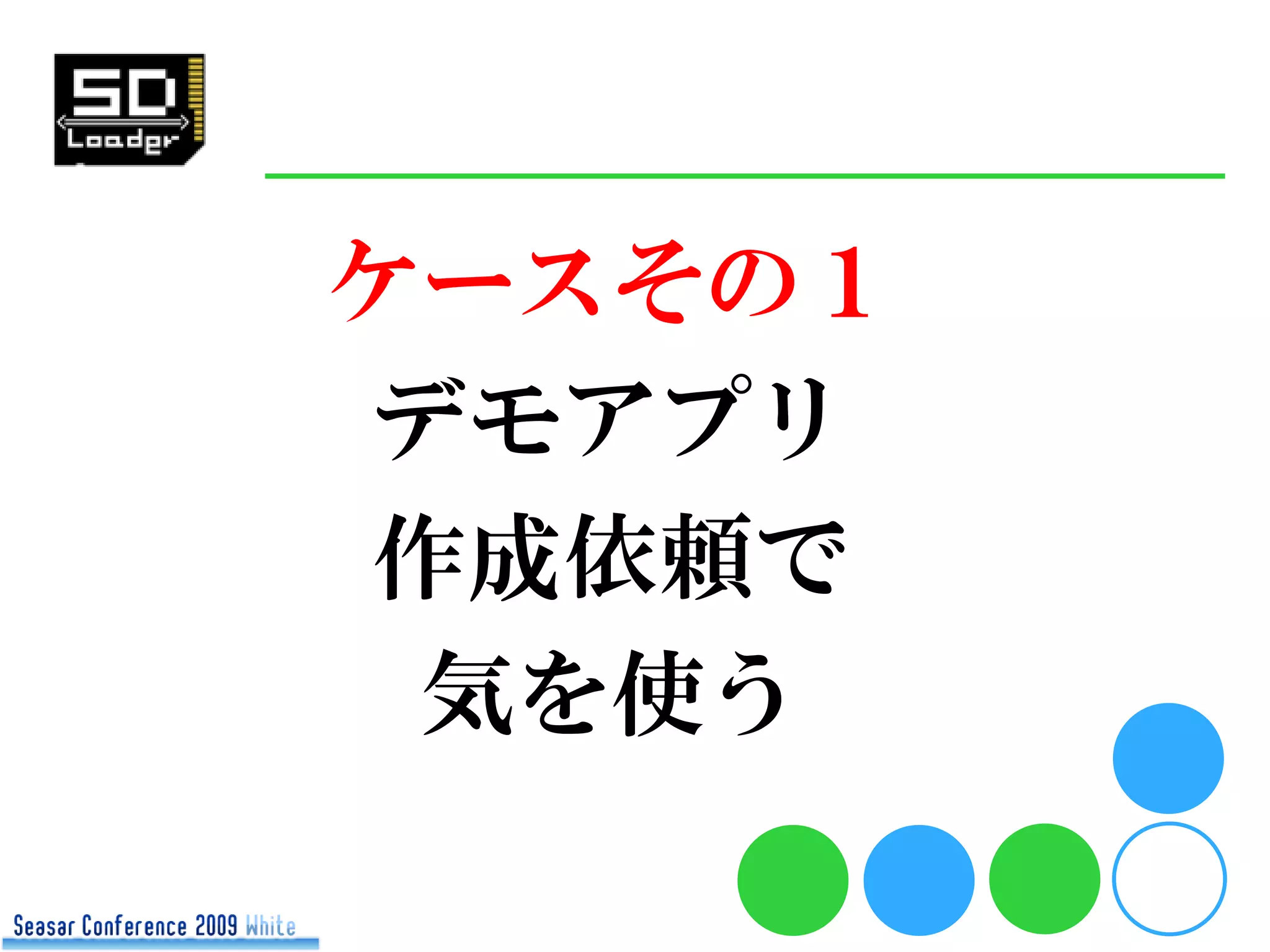 SD Loader

ケースその１

デモアプリ
作成依頼で
気を使う

Seasar Conference 2009 White